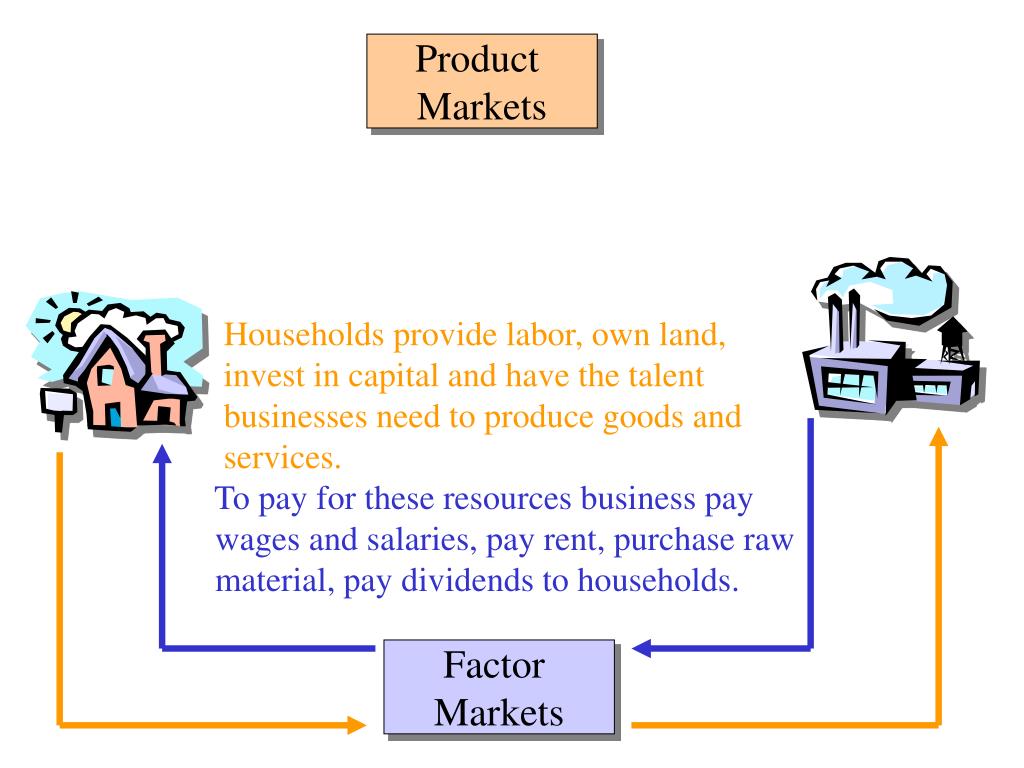 Product Markets

Households provide labor, own land, invest in capital and have the talent businesses need to produce goods and services.

To pay for these resources business pay wages and salaries, pay rent, purchase raw material, pay dividends to households.

Factor Markets